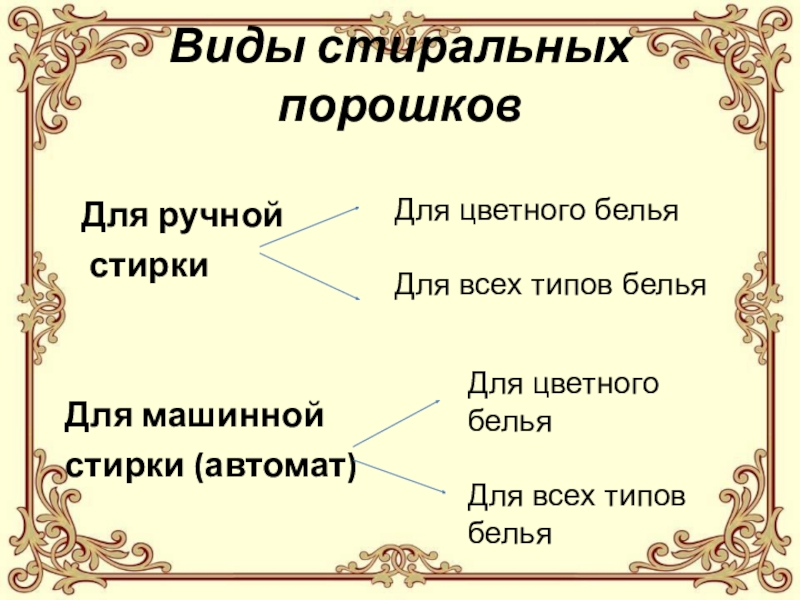 Виды стиральных порошков

Для ручной стирки

Для цветного белья

Для всех типов белья

Для машинной стирки (автомат)

Для цветного белья

Для всех типов белья